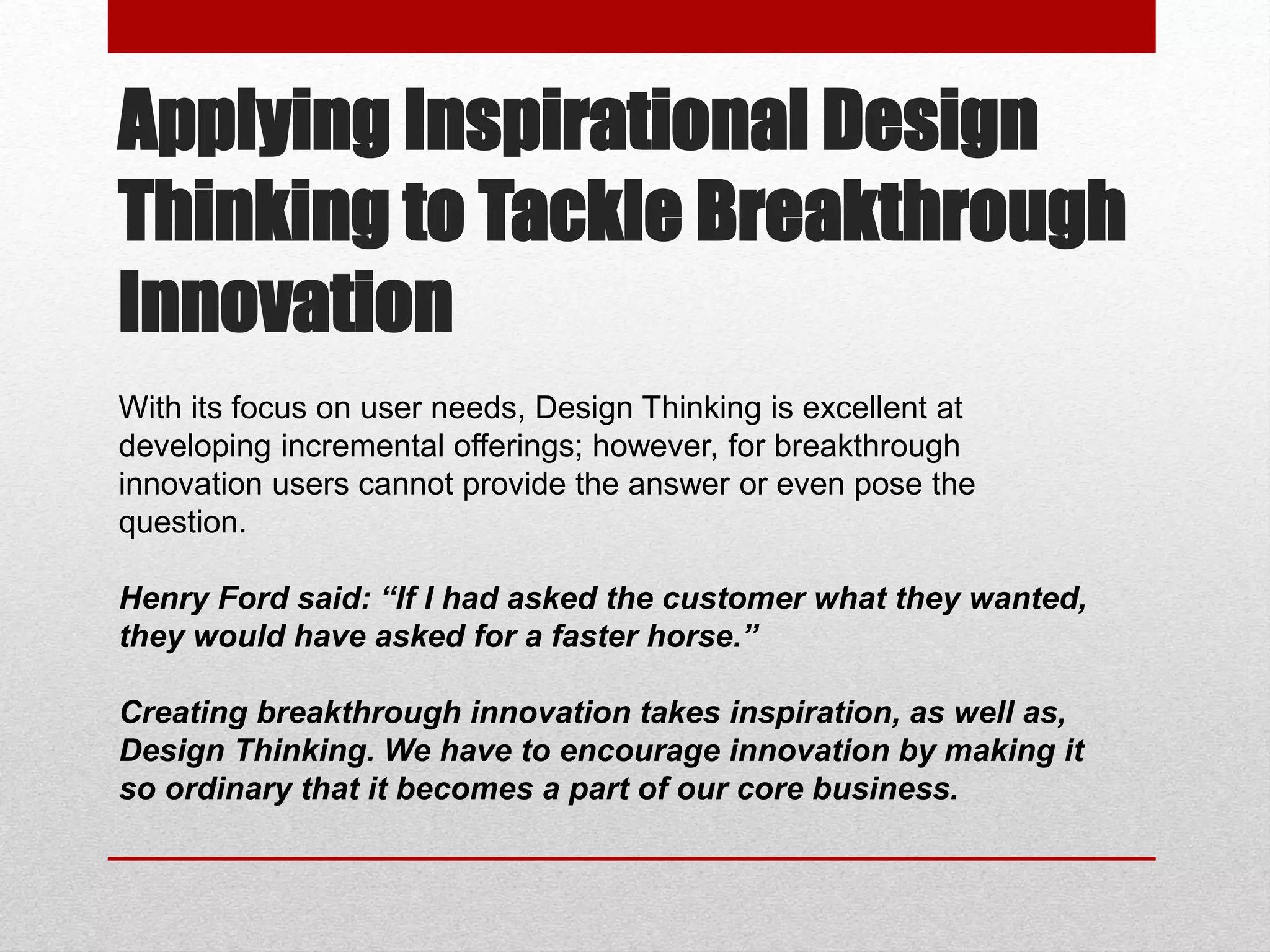 Applying Inspirational Design Thinking to Tackle Breakthrough Innovation

With its focus on user needs, Design Thinking is excellent at developing incremental offerings; however, for breakthrough innovation users cannot provide the answer or even pose the question.

Henry Ford said: “If I had asked the customer what they wanted, they would have asked for a faster horse.”

Creating breakthrough innovation takes inspiration, as well as, Design Thinking. We have to encourage innovation by making it so ordinary that it becomes a part of our core business.